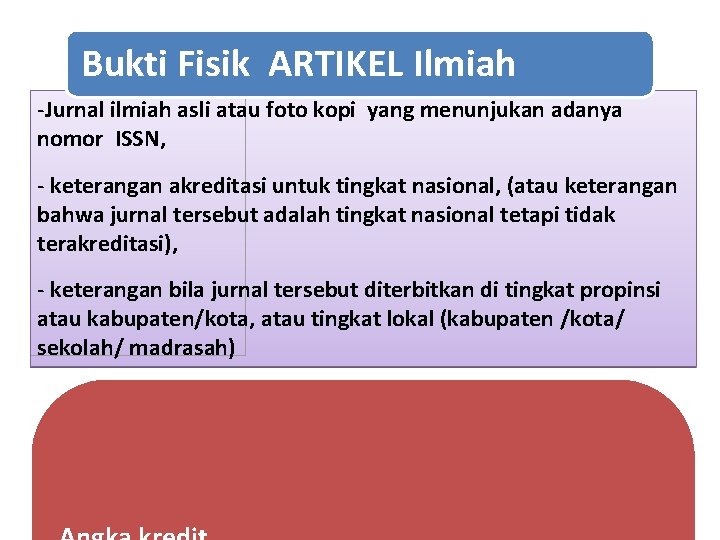 Bukti Fisik ARTIKEL Ilmiah

-Jurnal ilmiah asli atau foto kopi yang menunjukan adanya nomor ISSN,

- keterangan akreditasi untuk tingkat nasional, (atau keterangan bahwa jurnal tersebut adalah tingkat nasional tetapi tidak terakreditasi),

- keterangan bila jurnal tersebut diterbitkan di tingkat propinsi atau kabupaten/kota, atau tingkat lokal (kabupaten /kota/ sekolah/ madrasah)

Angka kredit